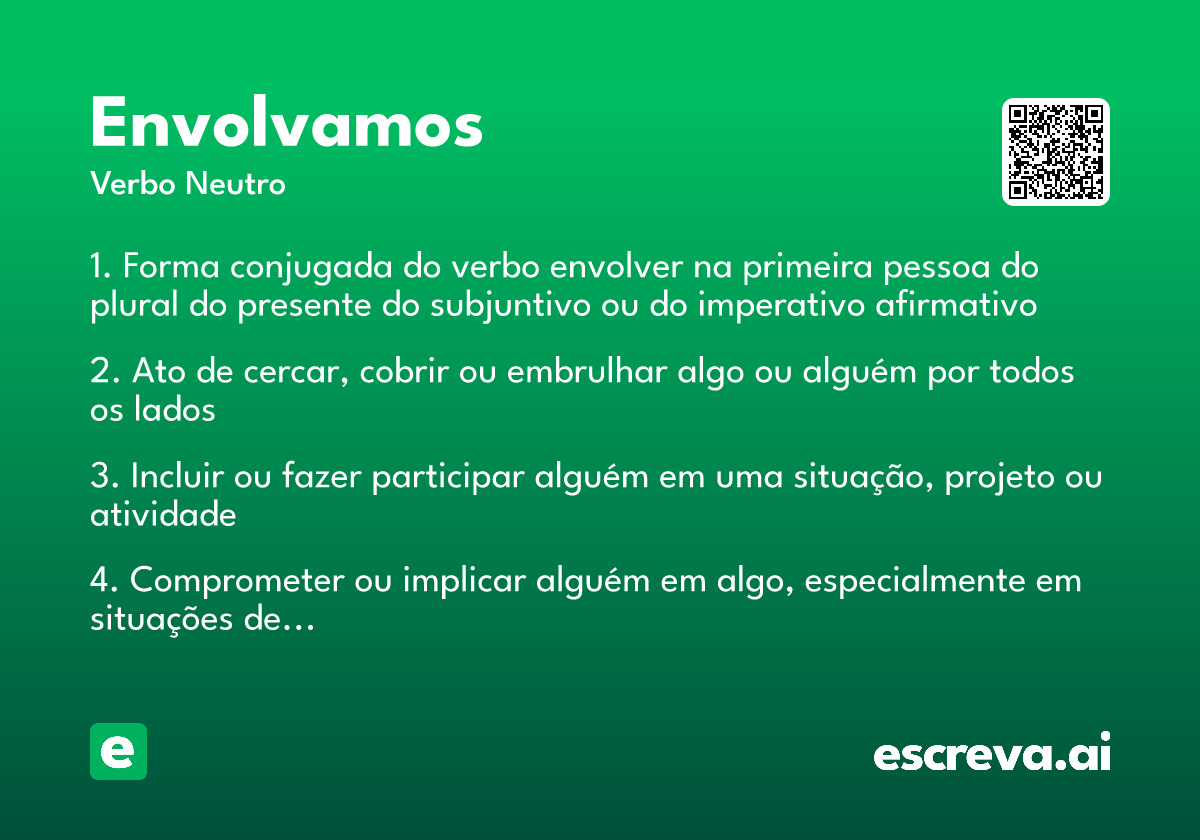 Envolvamos
Verbo Neutro

1. Forma conjugada do verbo envolver na primeira pessoa do plural do presente do subjuntivo ou do imperativo afirmativo

2. Ato de cercar, cobrir ou embrulhar algo ou alguém por todos os lados

3. Incluir ou fazer participar alguém em uma situação, projeto ou atividade

4. Comprometer ou implicar alguém em algo, especialmente em situações de...

e

escreva.ai